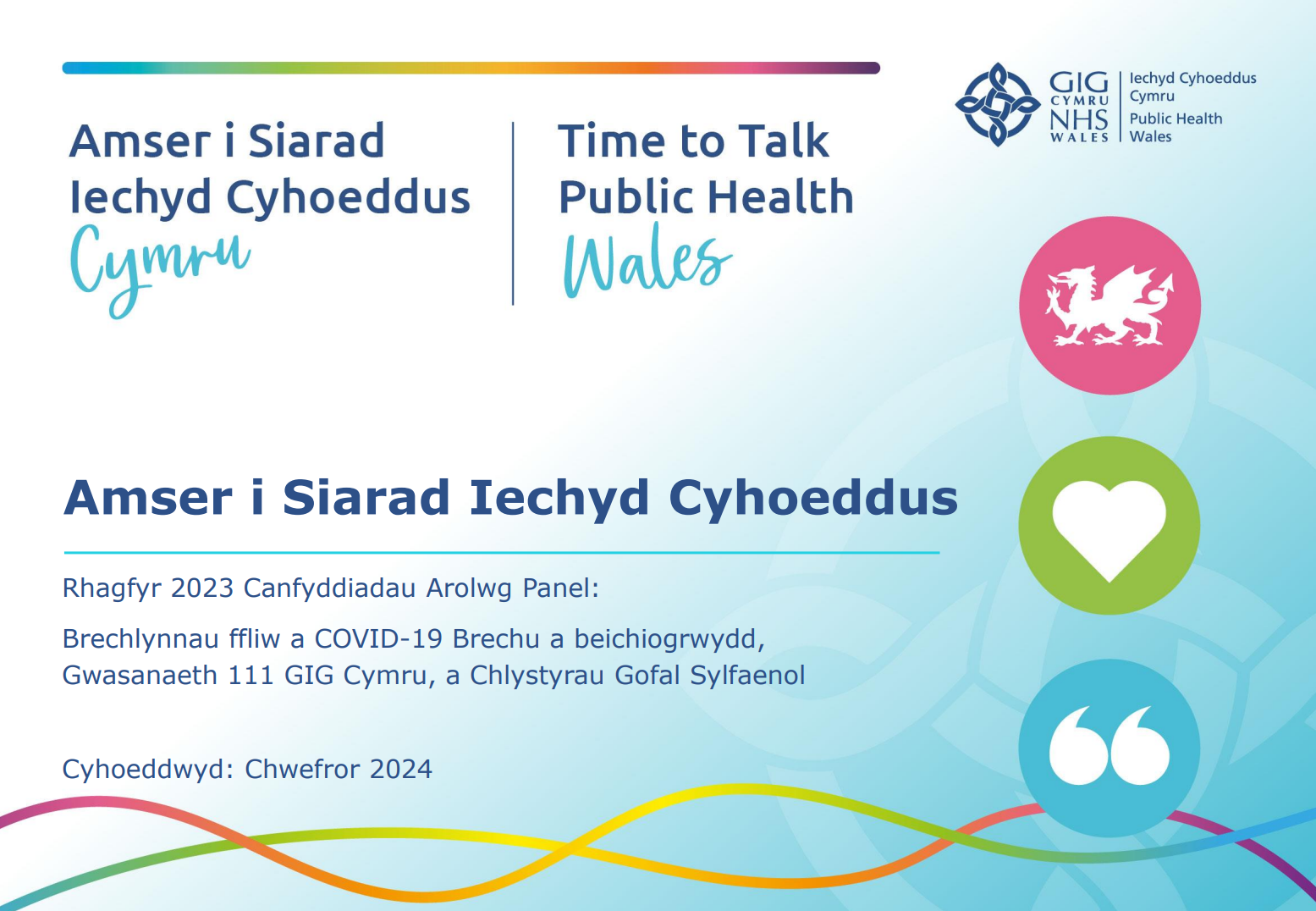 Amser i Siarad Iechyd Cyhoeddus Cymru

Time to Talk Public Health Wales

GIG CYMRU NHS WALES

Iechyd Cyhoeddus Cymru
Public Health Wales

Amser i Siarad Iechyd Cyhoeddus

Rhagfyr 2023 Canfyddiadau Arolwg Panel:

Brechlynnau ffliw a COVID-19 Brechu a beichiogrwydd, Gwasanaeth 111 GIG Cymru, a Chlystyrau Gofal Sylfaenol

Cyhoeddwyd: Chwefror 2024